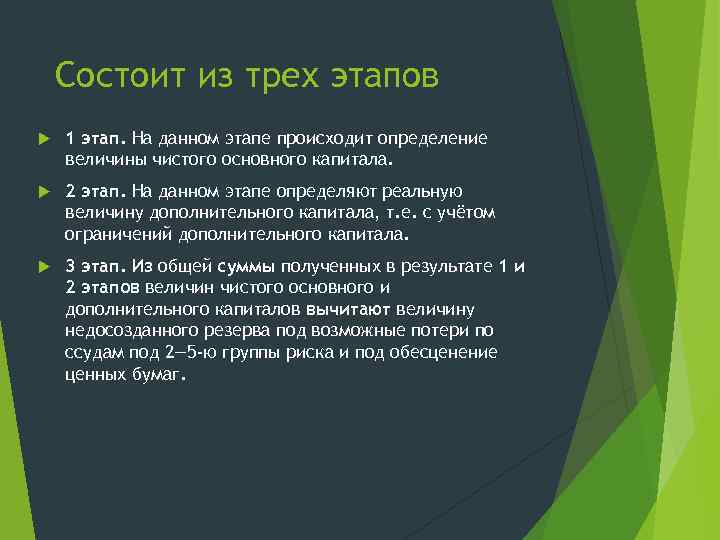 Состоит из трех этапов

1 этап. На данном этапе происходит определение величины чистого основного капитала.

2 этап. На данном этапе определяют реальную величину дополнительного капитала, т.е. с учётом ограничений дополнительного капитала.

3 этап. Из общей суммы полученных в результате 1 и 2 этапов величин чистого основного и дополнительного капиталов вычитают величину недосозданного резерва под возможные потери по ссудам под 2—5-ю группы риска и под обесценение ценных бумаг.